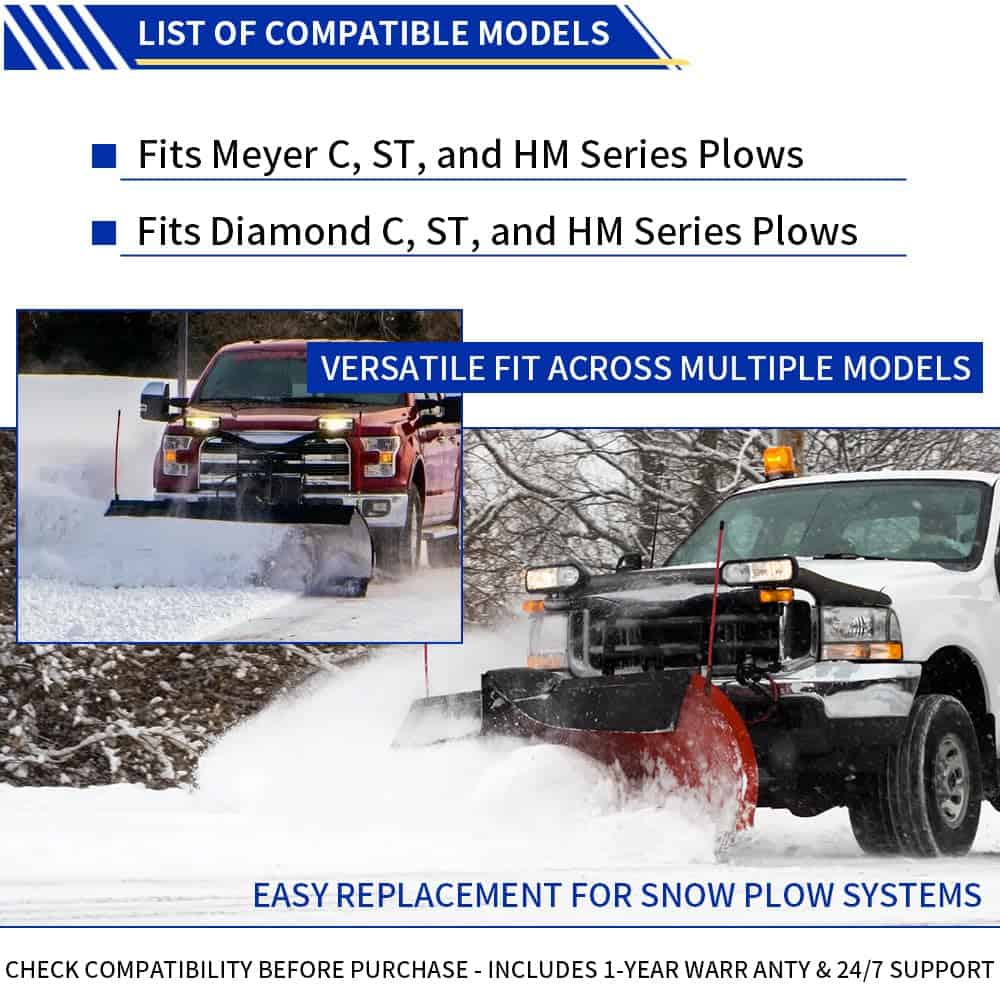 LIST OF COMPATIBLE MODELS

Fits Meyer C, ST, and HM Series Plows

Fits Diamond C, ST, and HM Series Plows

VERSATILE FIT ACROSS MULTIPLE MODELS

EASY REPLACEMENT FOR SNOW PLOW SYSTEMS

CHECK COMPATIBILITY BEFORE PURCHASE - INCLUDES 1-YEAR WARR ANTY & 24/7 SUPPORT